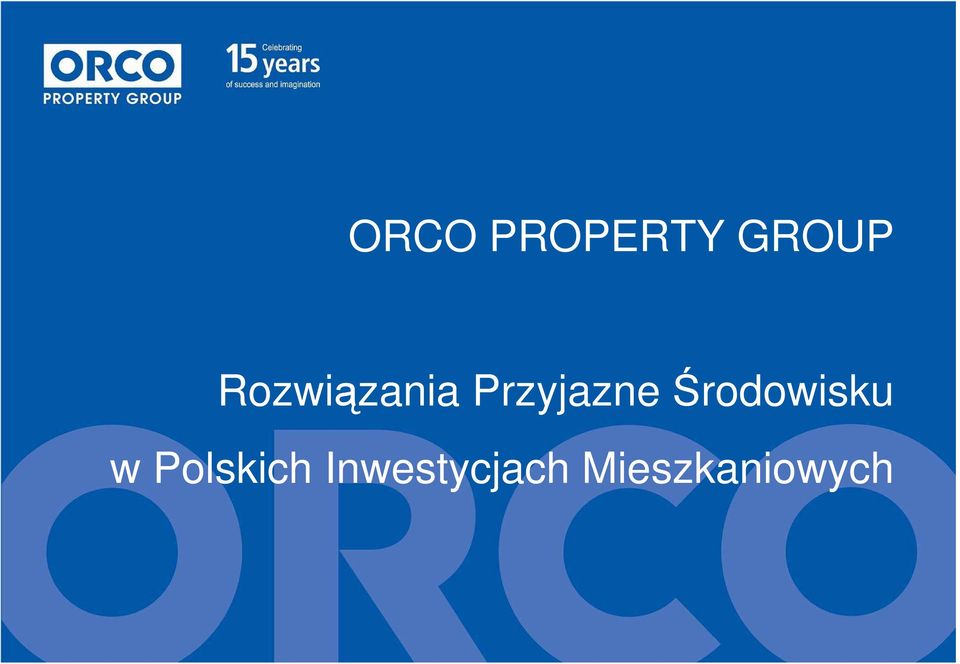 ORCO
PROPERTY GROUP

Celebrating
15 years
of success and imagination

ORCO PROPERTY GROUP

Rozwiązania Przyjazne Środowisku
w Polskich Inwestycjach Mieszkaniowych

ORCO